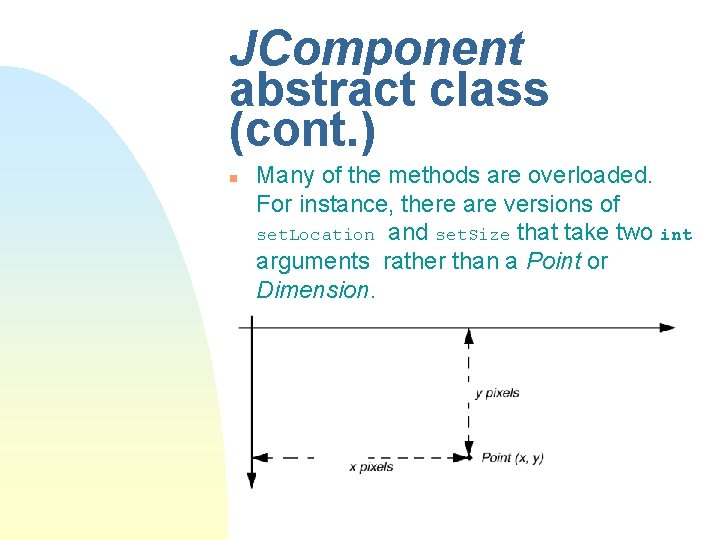 JComponent abstract class (cont.)

Many of the methods are overloaded. For instance, there are versions of setLocation and setSize that take two int arguments rather than a Point or Dimension.

y pixels

x pixels

Point (x, y)